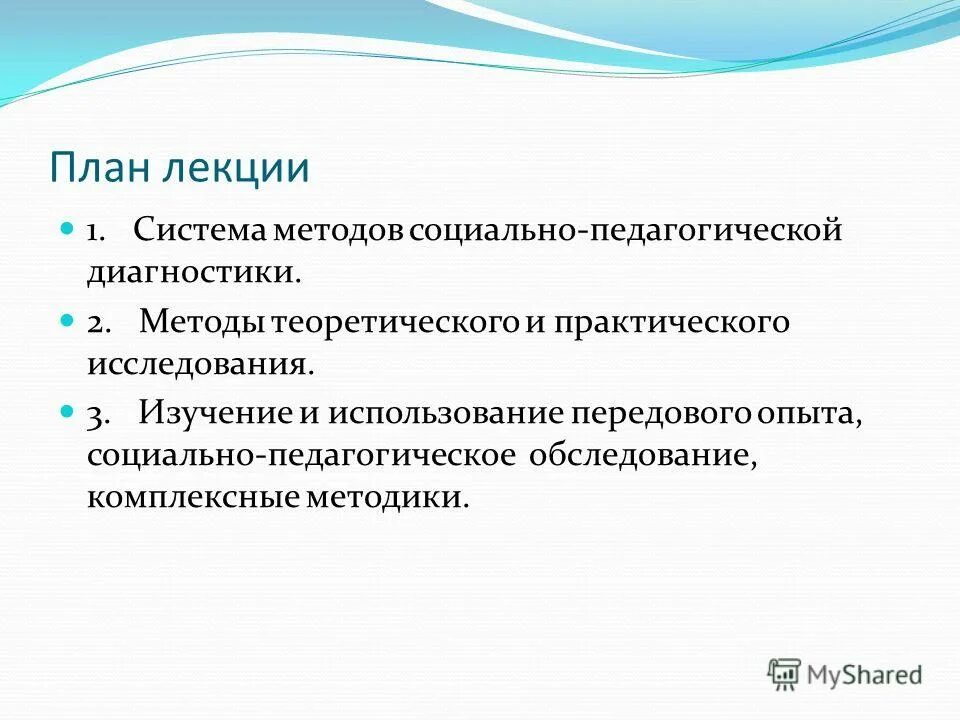 План лекции

1. Система методов социально-педагогической диагностики.

2. Методы теоретического и практического исследования.

3. Изучение и использование передового опыта, социально-педагогическое обследование, комплексные методики.

MyShared